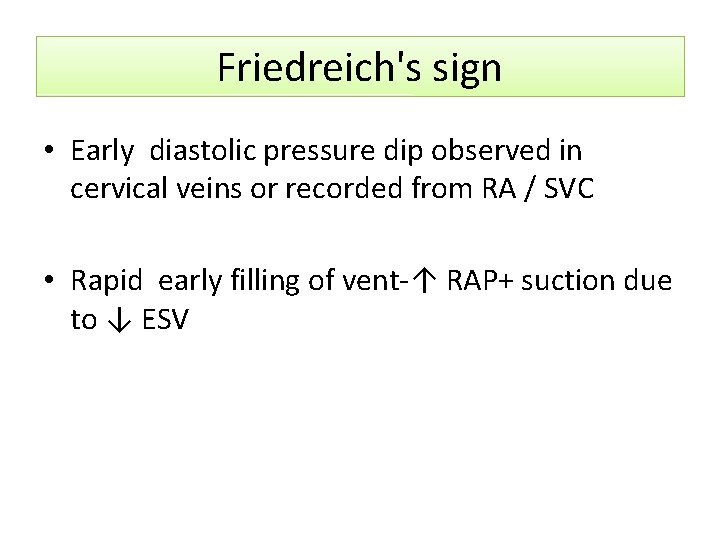 Friedreich's sign

• Early diastolic pressure dip observed in cervical veins or recorded from RA / SVC

• Rapid early filling of vent-↑ RAP+ suction due to ↓ ESV